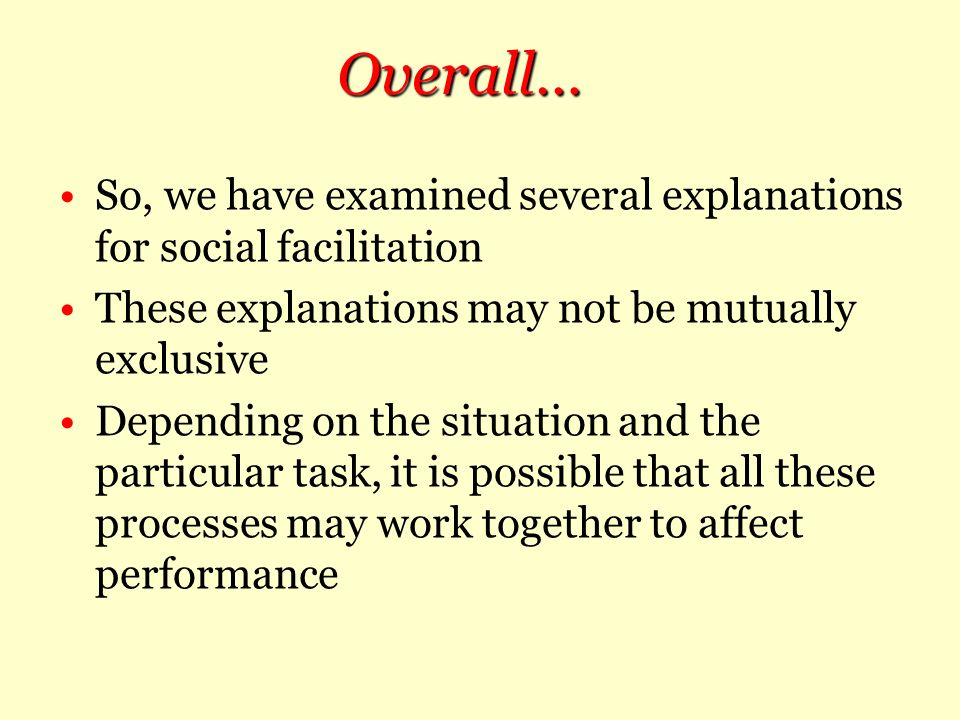 Overall…

• So, we have examined several explanations for social facilitation

• These explanations may not be mutually exclusive

• Depending on the situation and the particular task, it is possible that all these processes may work together to affect performance